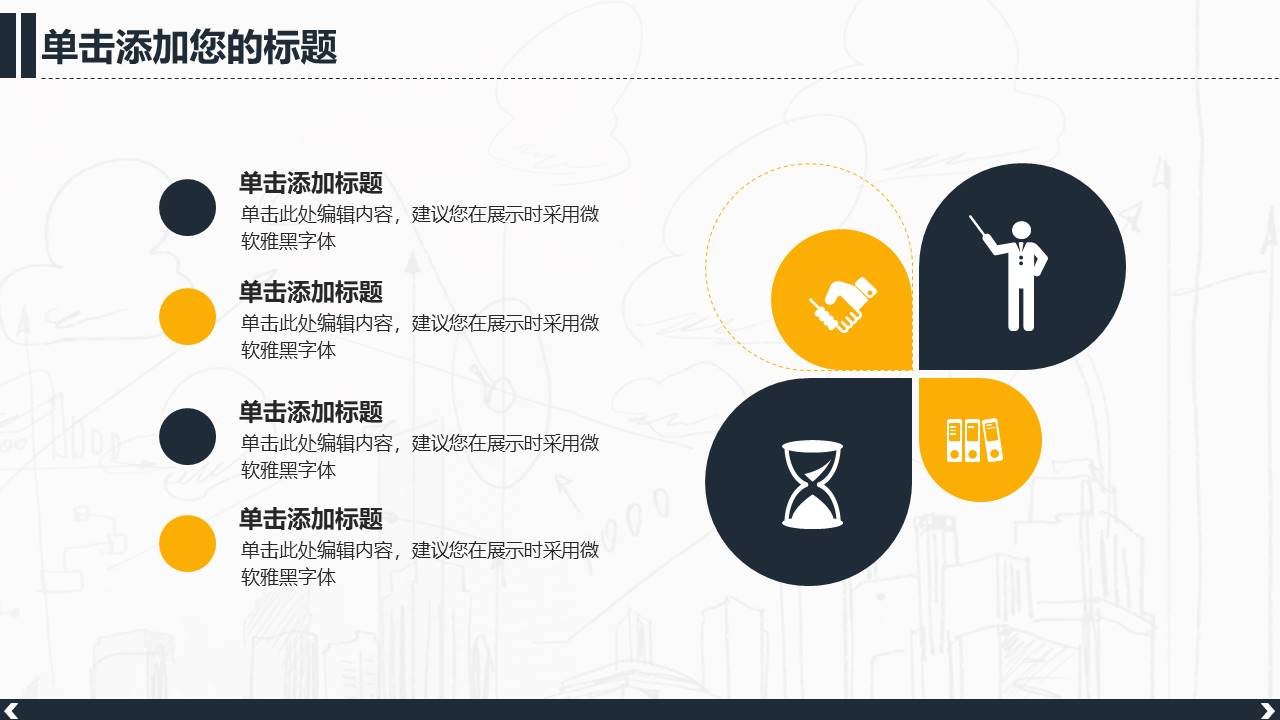 单击添加您的标题

单击添加标题
单击此处编辑内容，建议您在展示时采用微软雅黑字体

单击添加标题
单击此处编辑内容，建议您在展示时采用微软雅黑字体

单击添加标题
单击此处编辑内容，建议您在展示时采用微软雅黑字体

单击添加标题
单击此处编辑内容，建议您在展示时采用微软雅黑字体